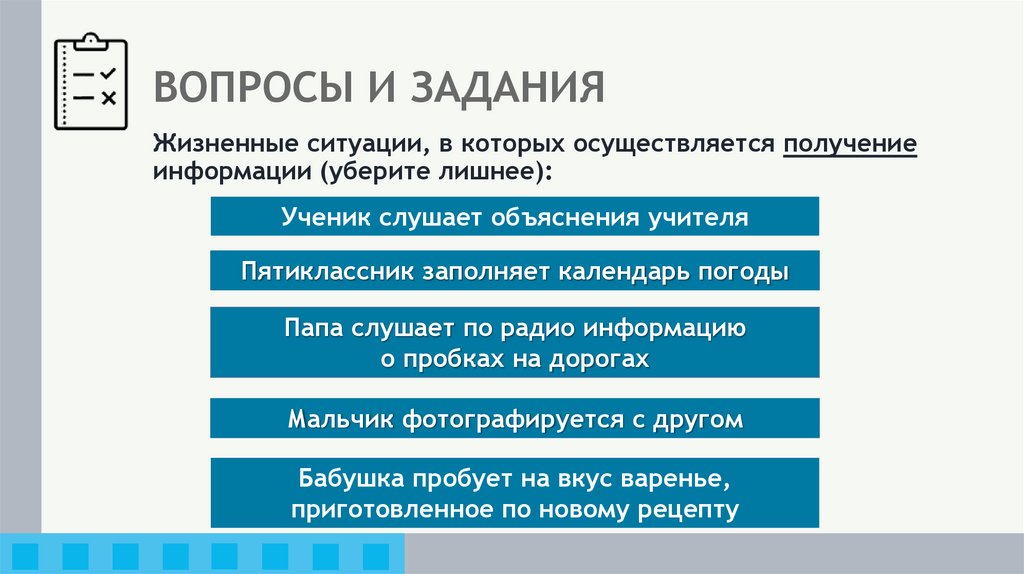 ВОПРОСЫ И ЗАДАНИЯ

Жизненные ситуации, в которых осуществляется получение информации (уберите лишнее):

Ученик слушает объяснения учителя

Пятиклассник заполняет календарь погоды

Папа слушает по радио информацию о пробках на дорогах

Мальчик фотографируется с другом

Бабушка пробует на вкус варенье, приготовленное по новому рецепту